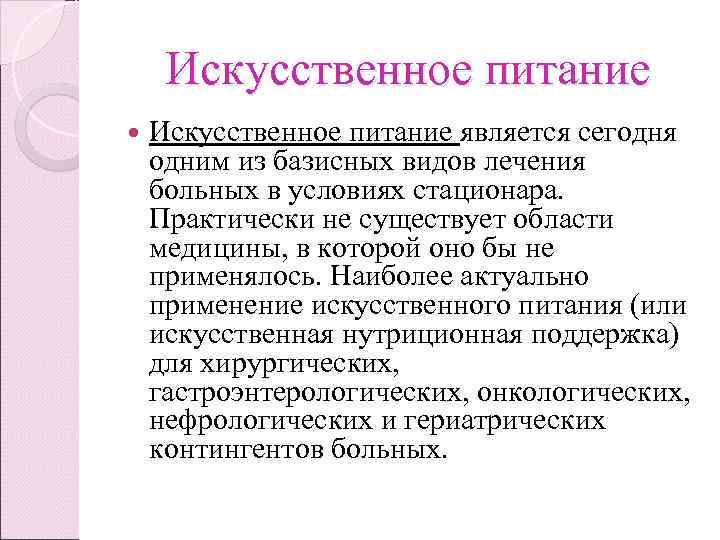 Искусственное питание

Искусственное питание является сегодня одним из базисных видов лечения больных в условиях стационара. Практически не существует области медицины, в которой оно бы не применялось. Наиболее актуально применение искусственного питания (или искусственная нутриционная поддержка) для хирургических, гастроэнтерологических, онкологических, нефрологических и гериатрических контингентов больных.